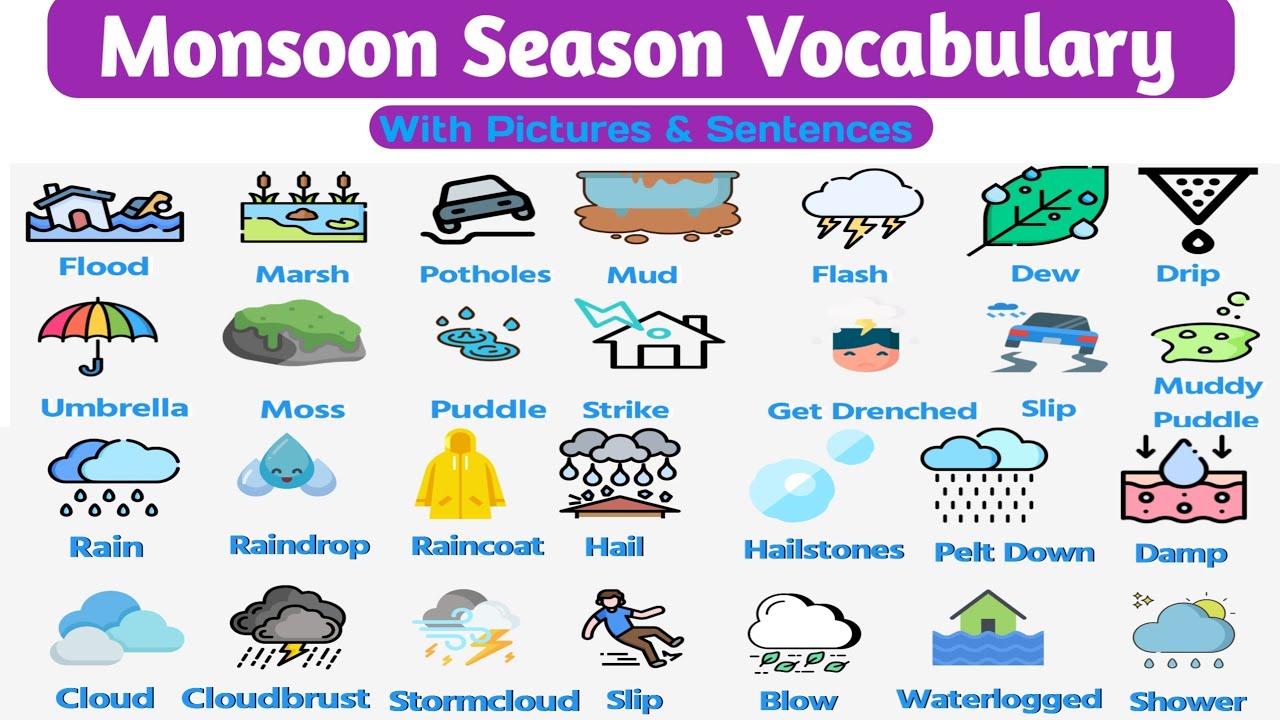 Monsoon Season Vocabulary

With Pictures & Sentences

Flood
Marsh
Potholes
Mud
Flash
Dew
Drip

Umbrella
Moss
Puddle
Strike
Get Drenched
Slip
Muddy Puddle

Rain
Raindrop
Raincoat
Hail
Hailstones
Pelt Down
Damp

Cloud
Cloudbrust
Stormcloud
Slip
Blow
Waterlogged
Shower